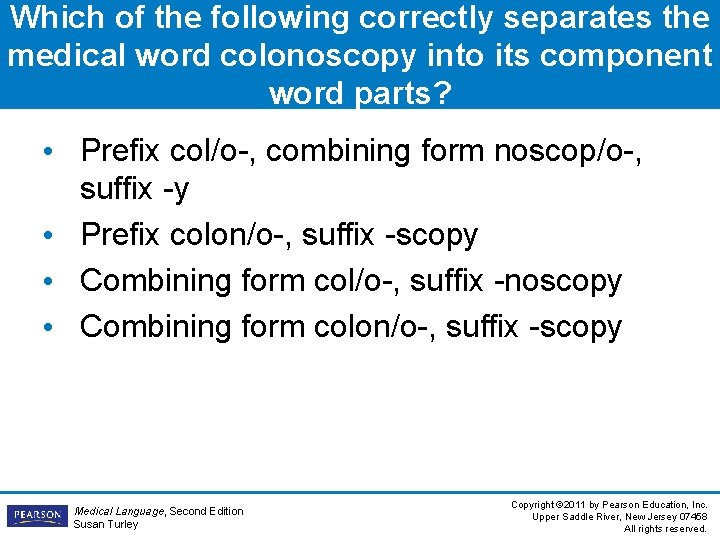 Which of the following correctly separates the medical word colonoscopy into its component word parts?

• Prefix col/o-, combining form noscop/o-, suffix -y
• Prefix colon/o-, suffix -scopy
• Combining form col/o-, suffix -noscopy
• Combining form colon/o-, suffix -scopy

PEARSON

Medical Language, Second Edition
Susan Turley

Copyright ©2011 by Pearson Education, Inc.
Upper Saddle River, New Jersey 07458
All rights reserved.